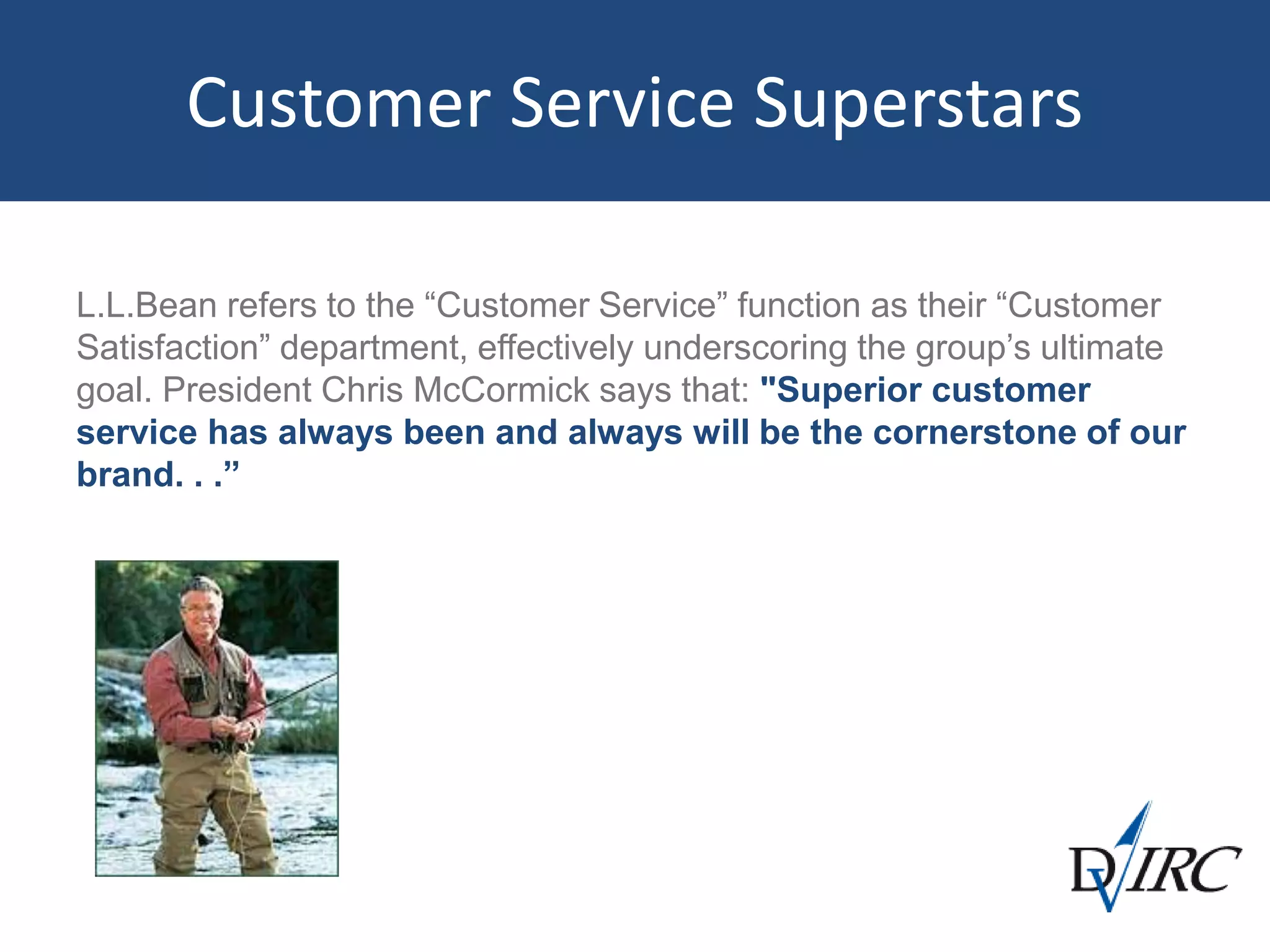 Customer Service Superstars

L.L.Bean refers to the “Customer Service” function as their “Customer Satisfaction” department, effectively underscoring the group’s ultimate goal. President Chris McCormick says that: "Superior customer service has always been and always will be the cornerstone of our brand. . .”

DVIRC